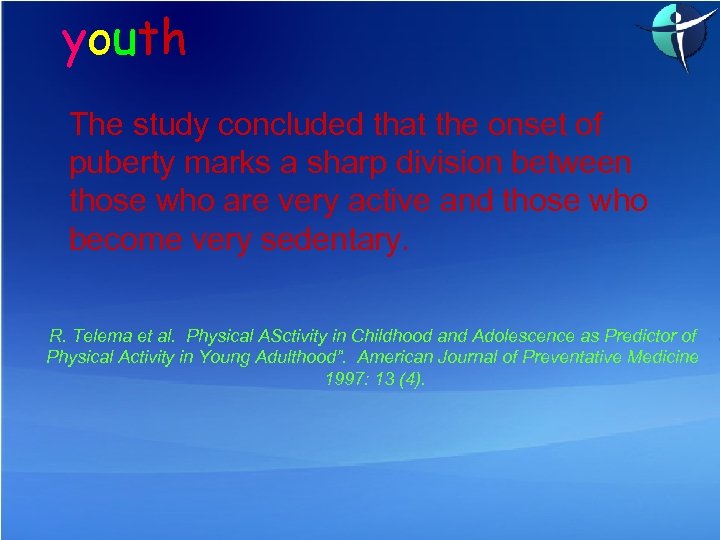 youth

The study concluded that the onset of puberty marks a sharp division between those who are very active and those who become very sedentary.

R. Telema et al. Physical ASctivity in Childhood and Adolescence as Predictor of Physical Activity in Young Adulthood". American Journal of Preventative Medicine 1997: 13 (4).